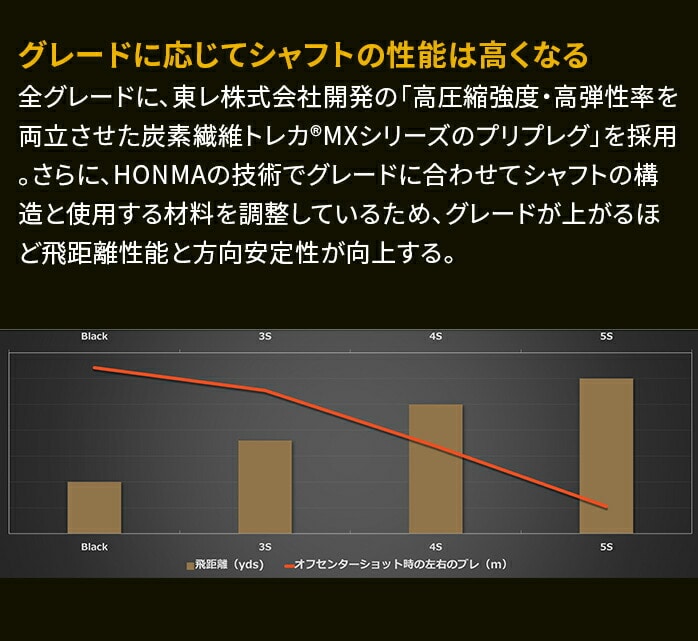 グレードに応じてシャフトの性能は高くなる

全グレードに、東レ株式会社開発の「高圧縮強度・高弾性率を両立させた炭素繊維トレカ®MXシリーズのプリプレグ」を採用。さらに、HONMAの技術でグレードに合わせてシャフトの構造と使用する材料を調整しているため、グレードが上がるほど飛距離性能と方向安定性が向上する。

Black 3S 4S 5S

Black 3S 4S 5S

飛距離（yds） オフセンターショット時の左右のブレ（m）